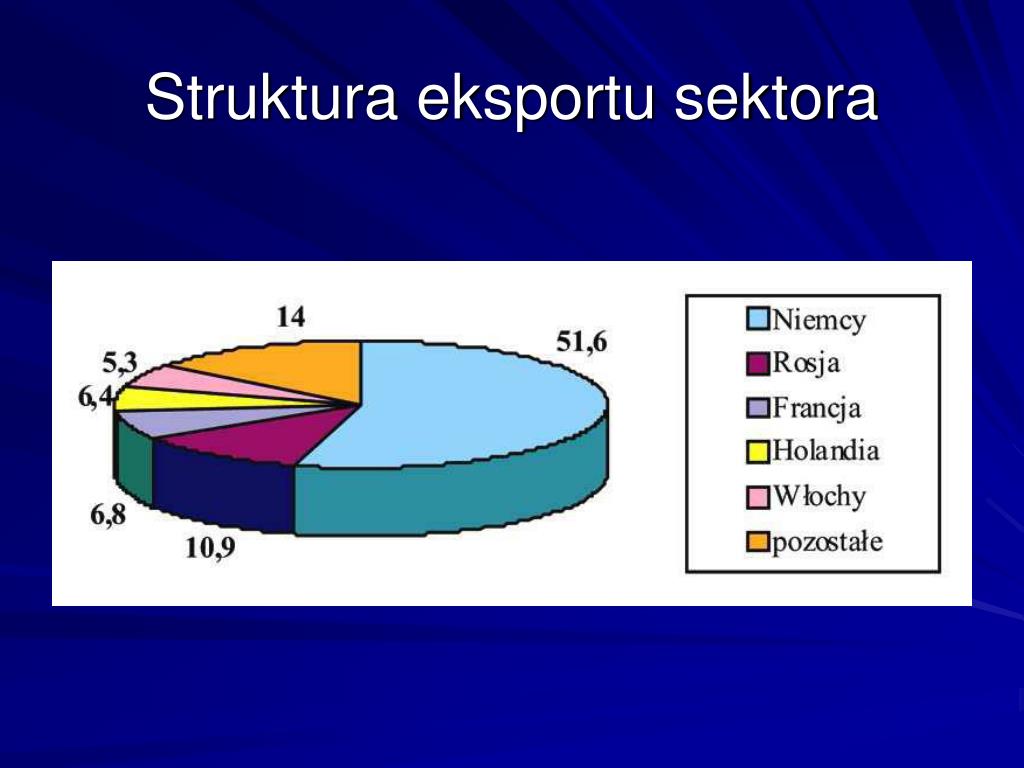 Struktura eksportu sektora

14

51,6

5,3

6,4

6,8

10,9

Niemcy
Rosja
Francja
Holandia
Włochy
pozostałe